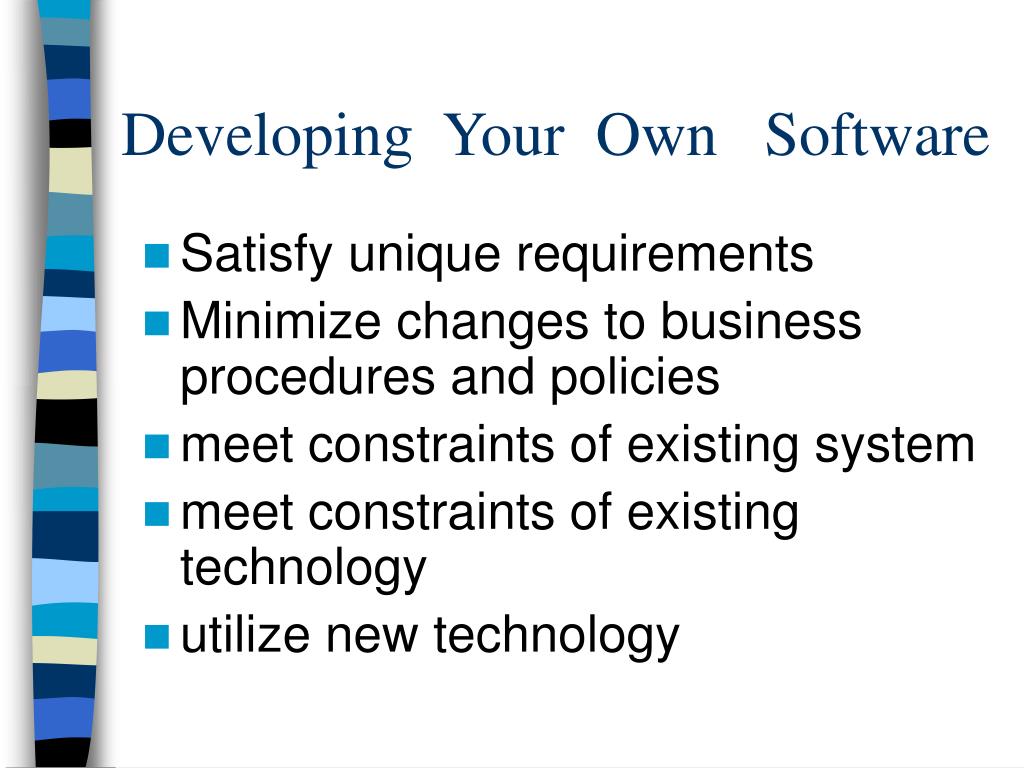 Developing Your Own Software

- Satisfy unique requirements
- Minimize changes to business procedures and policies
- meet constraints of existing system
- meet constraints of existing technology
- utilize new technology